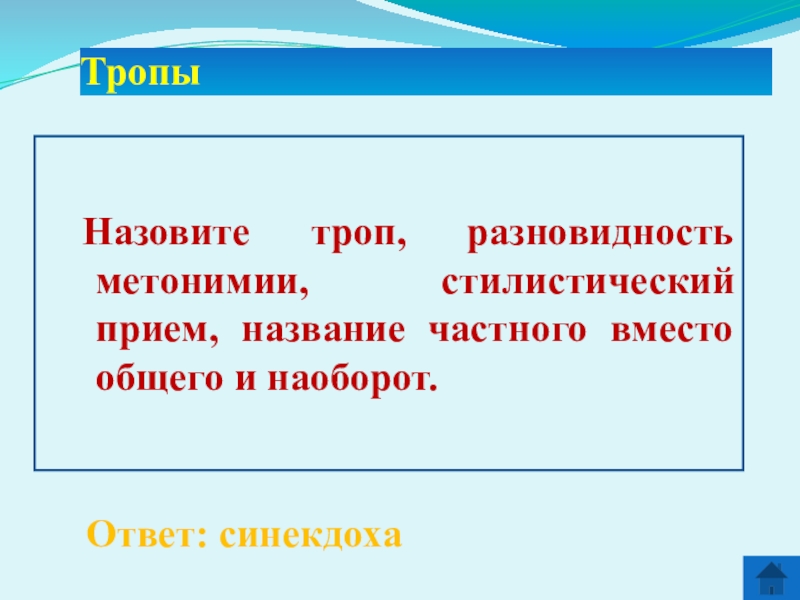 Тропы

Назовите троп, разновидность метонимии, стилистический прием, название частного вместо общего и наоборот.

Ответ: синекдоха